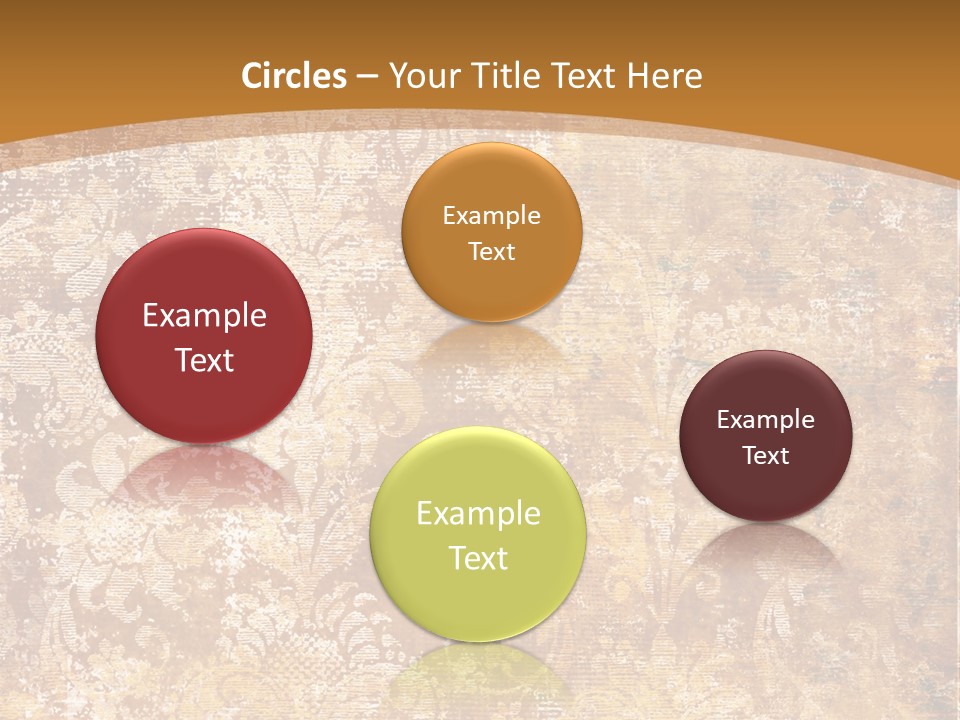 Circles – Your Title Text Here

Example Text

Example Text

Example Text

Example Text